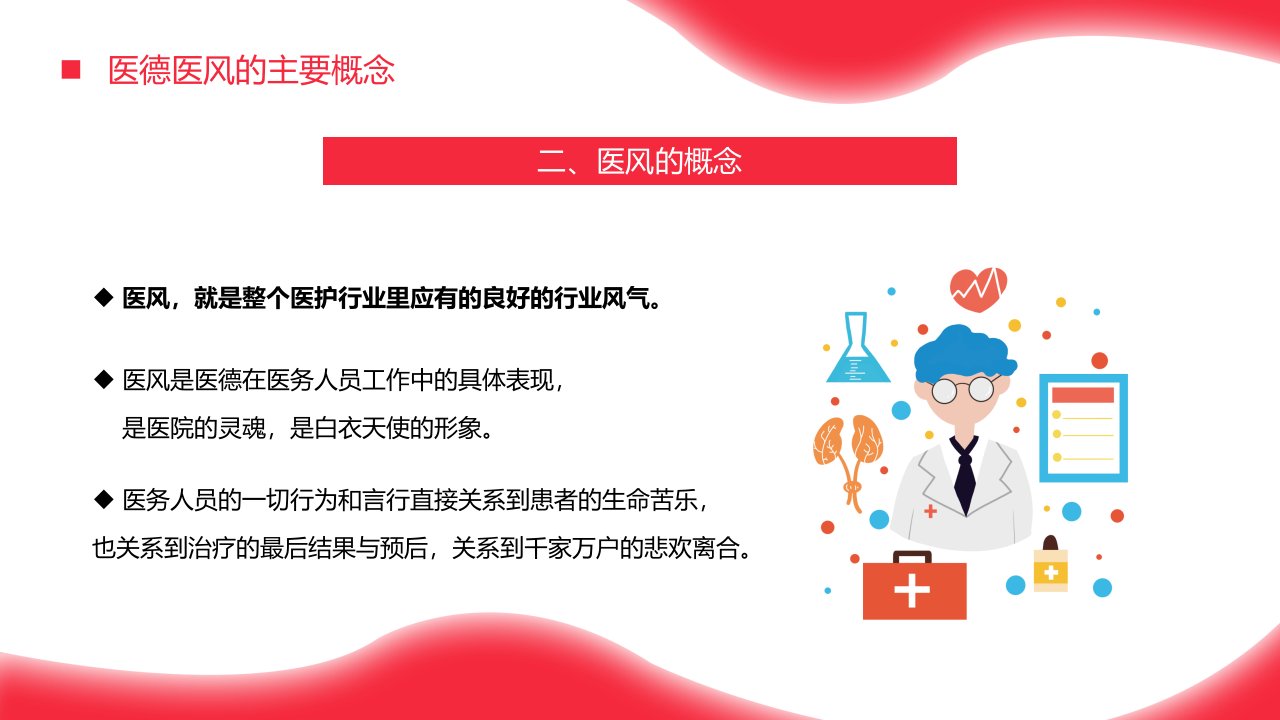 ■ 医德医风的主要概念

二、医风的概念

◆ 医风，就是整个医护行业里应有的良好的行业风气。

◆ 医风是医德在医务人员工作中的具体表现，是医院的灵魂，是白衣天使的形象。

◆ 医务人员的一切行为和言行直接关系到患者的生命苦乐，也关系到治疗的最后结果与预后，关系到千家万户的悲欢离合。